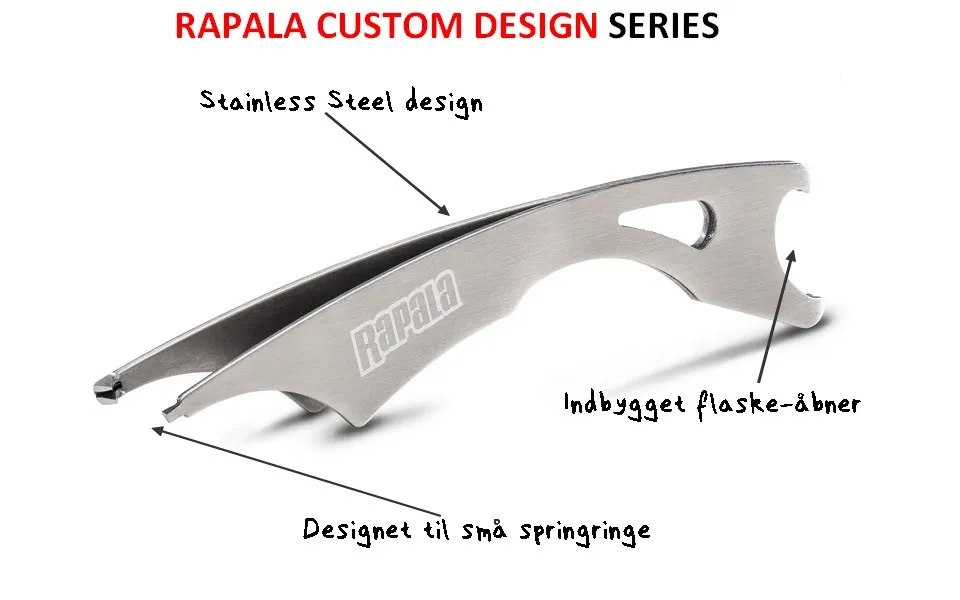 RAPALA CUSTOM DESIGN SERIES

Stainless Steel design

Rapala

Indbygget flaske-åbner

Designet til små springringe